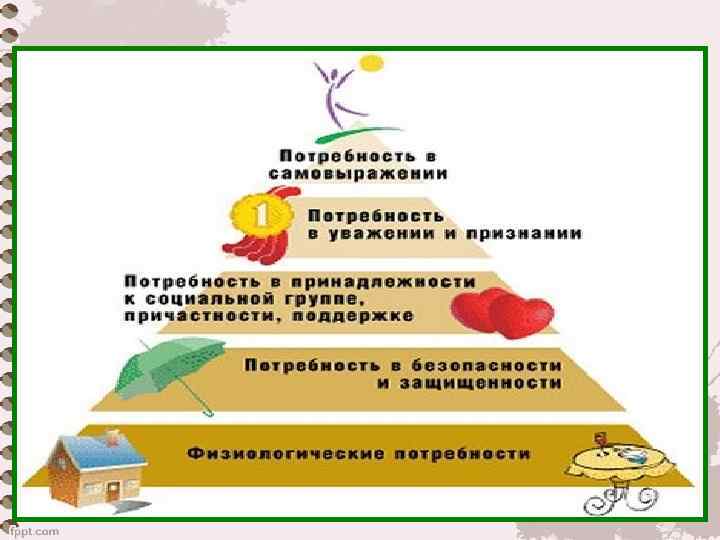 Потребность в самовыражении

1

Потребность в уважении и признании

Потребность в принадлежности к социальной группе, причастности, поддержке

Потребность в безопасности и защищенности

Физиологические потребности

fppt.com